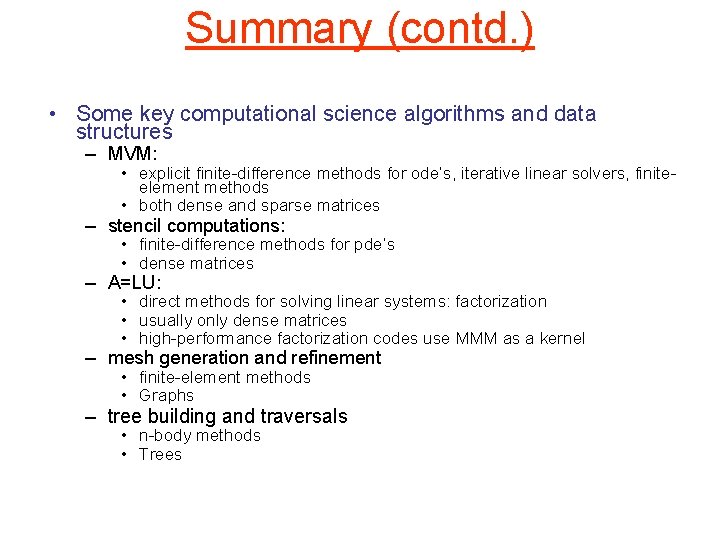 Summary (contd.)

• Some key computational science algorithms and data structures
– MVM:
• explicit finite-difference methods for ode's, iterative linear solvers, finite-element methods
• both dense and sparse matrices
– stencil computations:
• finite-difference methods for pde's
• dense matrices
– A=LU:
• direct methods for solving linear systems: factorization
• usually only dense matrices
• high-performance factorization codes use MMM as a kernel
– mesh generation and refinement
• finite-element methods
• Graphs
– tree building and traversals
• n-body methods
• Trees